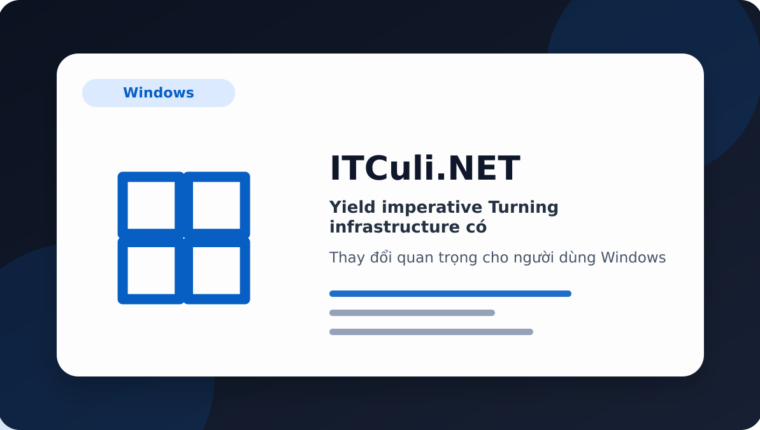 Windows

ITCuli.NET

Yield imperative Turning infrastructure có

Thay đổi quan trọng cho người dùng Windows